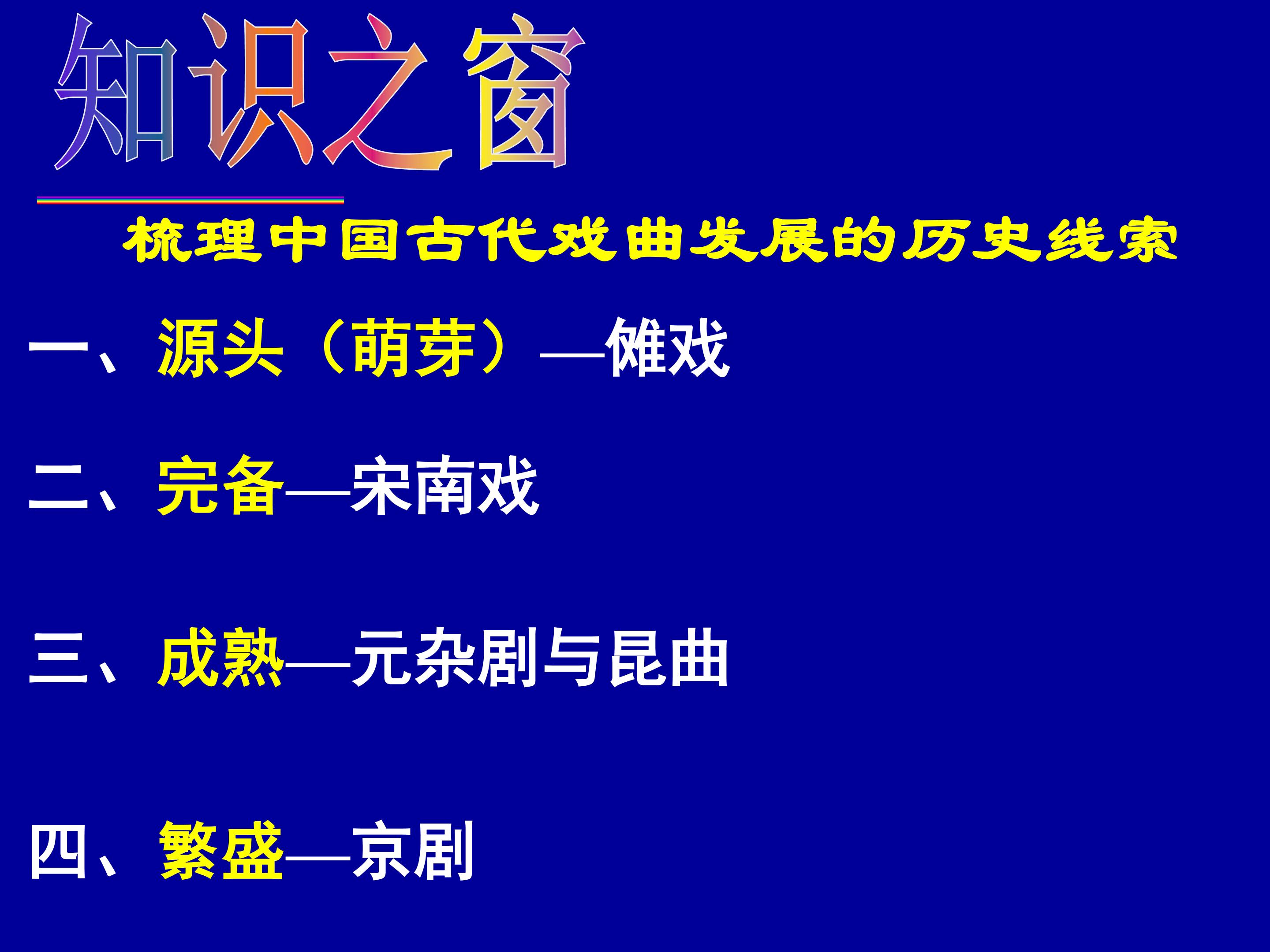 知识之窗

梳理中国古代戏曲发展的历史线索

一、源头（萌芽）—傩戏

二、完备—宋南戏

三、成熟—元杂剧与昆曲

四、繁盛—京剧